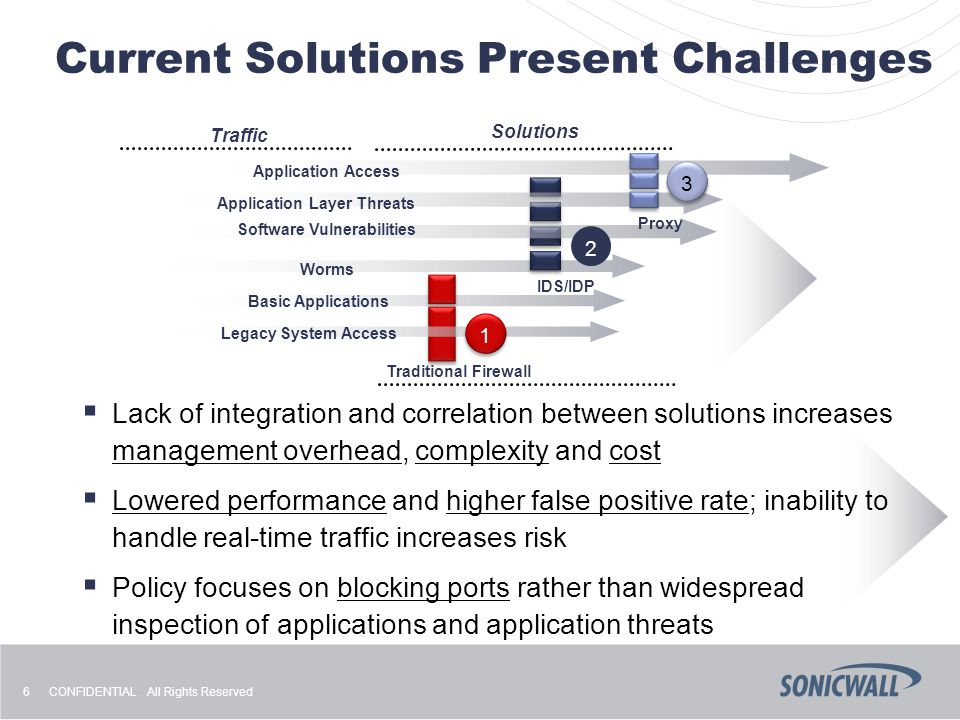 Current Solutions Present Challenges

Traffic

Solutions

Application Access

Application Layer Threats

Software Vulnerabilities

Worms

Basic Applications

Legacy System Access

3

Proxy

2

IDS/IDP

1

Traditional Firewall

▪ Lack of integration and correlation between solutions increases management overhead, complexity and cost

▪ Lowered performance and higher false positive rate; inability to handle real-time traffic increases risk

▪ Policy focuses on blocking ports rather than widespread inspection of applications and application threats

6 CONFIDENTIAL All Rights Reserved

SONICWALL